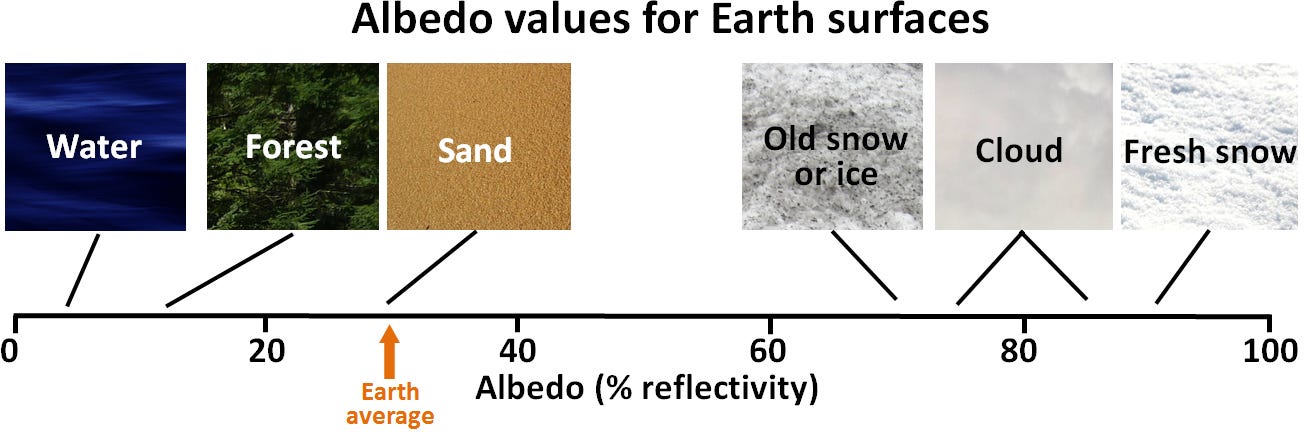 Albedo values for Earth surfaces

Water

Forest

Sand

Old snow or ice

Cloud

Fresh snow

0

20

40

60

80

100

Earth average

Albedo (% reflectivity)